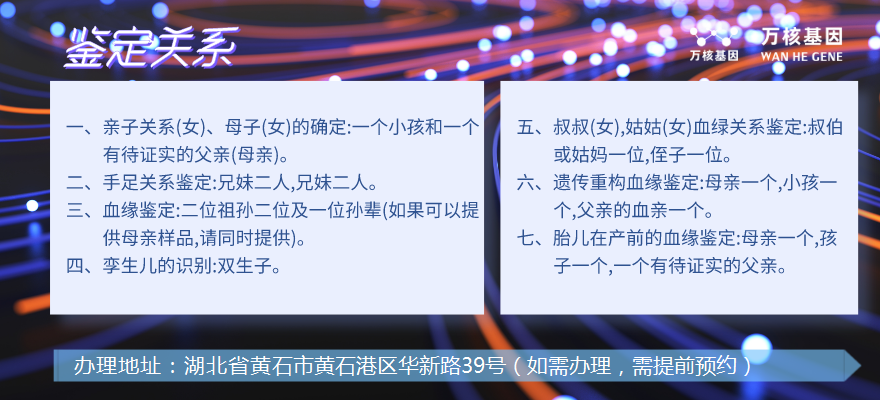 鉴定关系

万核基因
万核基因 WAN HE GENE

一、亲子关系(女)、母子(女)的确定:一个小孩和一个有待证实的父亲(母亲)。
二、手足关系鉴定:兄妹二人,兄妹二人。
三、血缘鉴定:二位祖孙二位及一位孙辈(如果可以提供母亲样品,请同时提供)。
四、孪生儿的识别:双生子。

五、叔叔(女),姑姑(女)血绿关系鉴定:叔伯或姑妈一位,侄子一位。
六、遗传重构血缘鉴定:母亲一个,小孩一个,父亲的血亲一个。
七、胎儿在产前的血缘鉴定:母亲一个,孩子一个,一个有待证实的父亲。

办理地址：湖北省黄石市黄石港区华新路39号（如需办理，需提前预约）